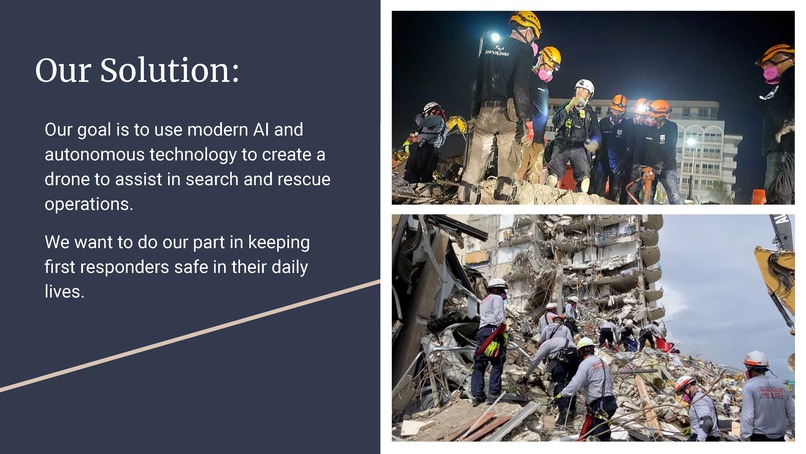 Our Solution:

Our goal is to use modern AI and autonomous technology to create a drone to assist in search and rescue operations.

We want to do our part in keeping first responders safe in their daily lives.